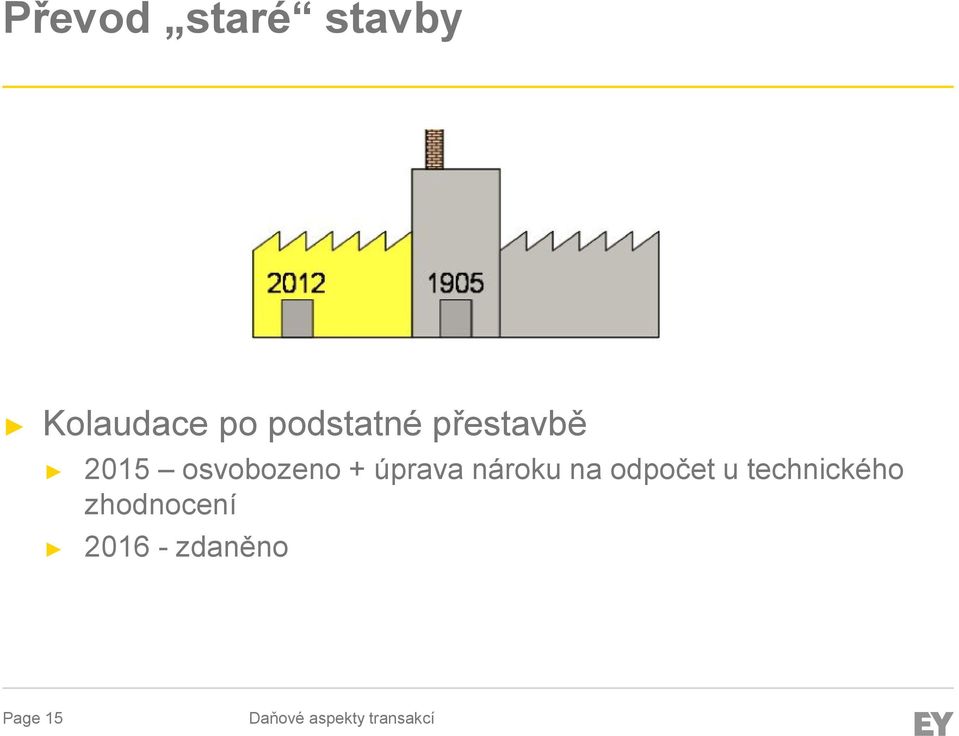 Převod „staré“ stavby

2012

1905

► Kolaudace po podstatné přestavbě

► 2015 – osvobozeno + úprava nároku na odpočet u technického zhodnocení

► 2016 - zdaněno

Page 15

Daňové aspekty transakcí

EY